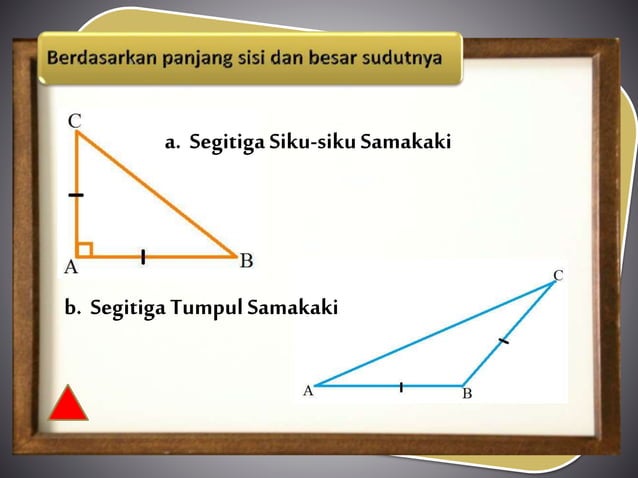 Berdasarkan panjang sisi dan besar sudutnya

C

a. Segitiga Siku-siku Samakaki

A

B

b. Segitiga Tumpul Samakaki

C

A

B